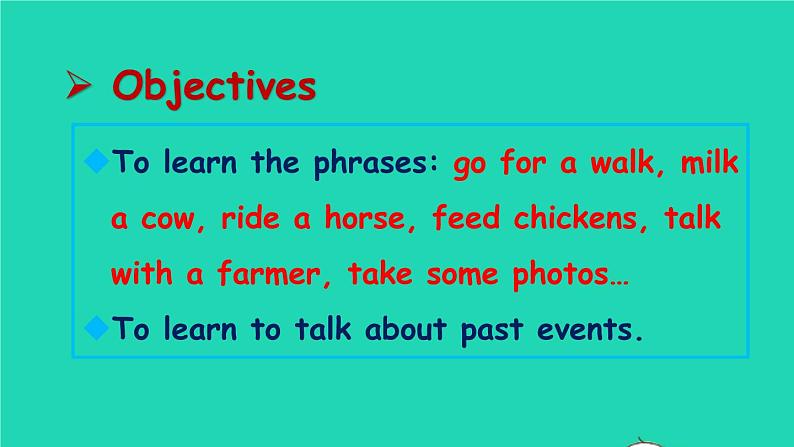 ➢ Objectives

◆To learn the phrases: go for a walk, milk a cow, ride a horse, feed chickens, talk with a farmer, take some photos…

◆To learn to talk about past events.